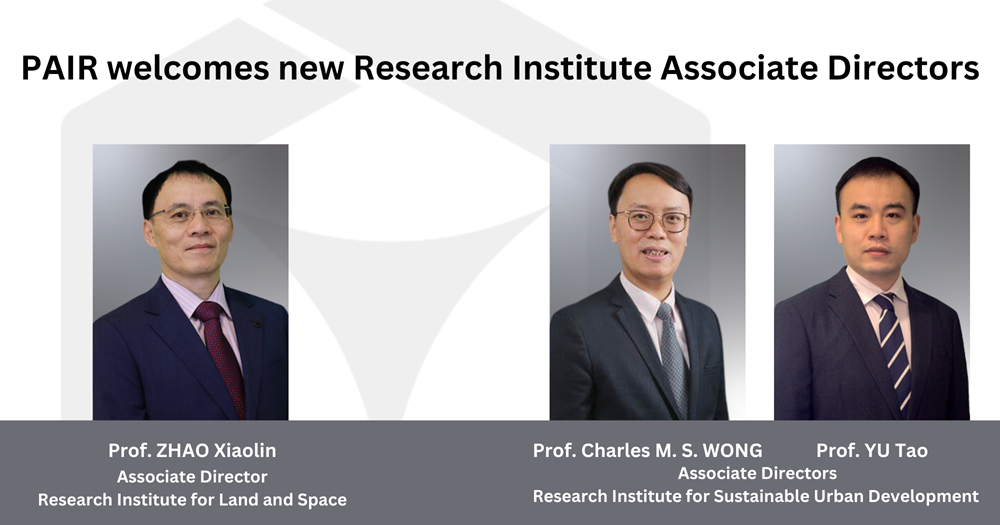 PAIR welcomes new Research Institute Associate Directors

Prof. ZHAO Xiaolin
Associate Director
Research Institute for Land and Space

Prof. Charles M. S. WONG
Prof. YU Tao
Associate Directors
Research Institute for Sustainable Urban Development